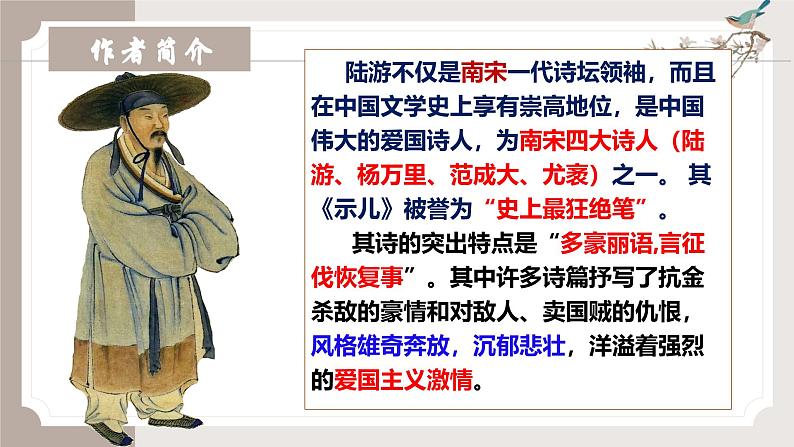 作者简介

陆游不仅是南宋一代诗坛领袖，而且在中国文学史上享有崇高地位，是中国伟大的爱国诗人，为南宋四大诗人（陆游、杨万里、范成大、尤袤）之一。 其《示儿》被誉为“史上最狂绝笔”。

其诗的突出特点是“多豪丽语,言征伐恢复事”。其中许多诗篇抒写了抗金杀敌的豪情和对敌人、卖国贼的仇恨，风格雄奇奔放，沉郁悲壮，洋溢着强烈的爱国主义激情。